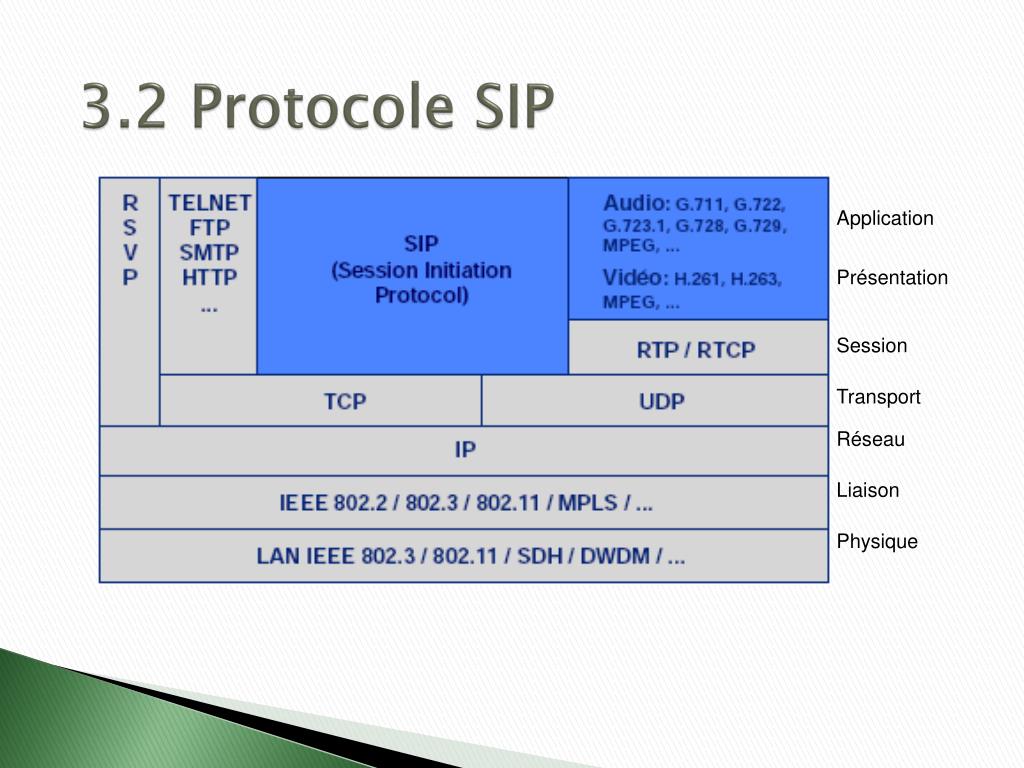 3.2 Protocole SIP

R
S
V
P

TELNET
FTP
SMTP
HTTP
...

SIP
(Session Initiation Protocol)

Audio: G.711, G.722, G.723.1, G.728, G.729, MPEG, ...
Vidéo: H.261, H.263, MPEG, ...

RTP / RTCP

TCP

UDP

IP

IEEE 802.2 / 802.3 / 802.11 / MPLS / ...

LAN IEEE 802.3 / 802.11 / SDH / DWDM / ...

Application
Présentation
Session
Transport
Réseau
Liaison
Physique